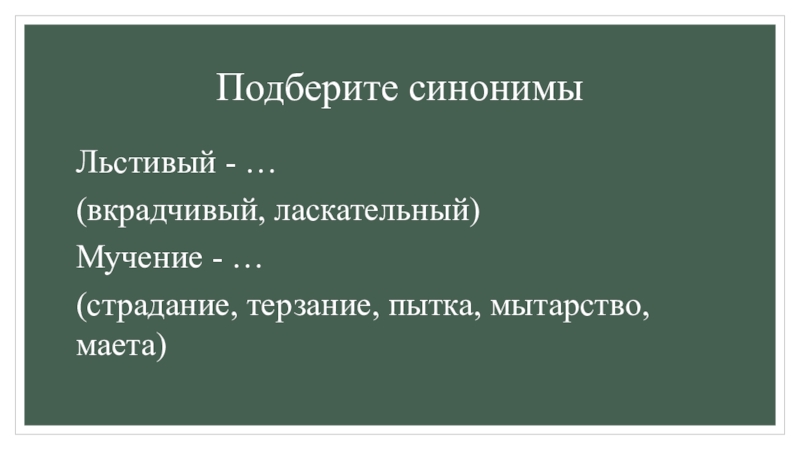 Подберите синонимы

Льстивый - …

(вкрадчивый, ласкательный)

Мучение - …

(страдание, терзание, пытка, мытарство, маета)